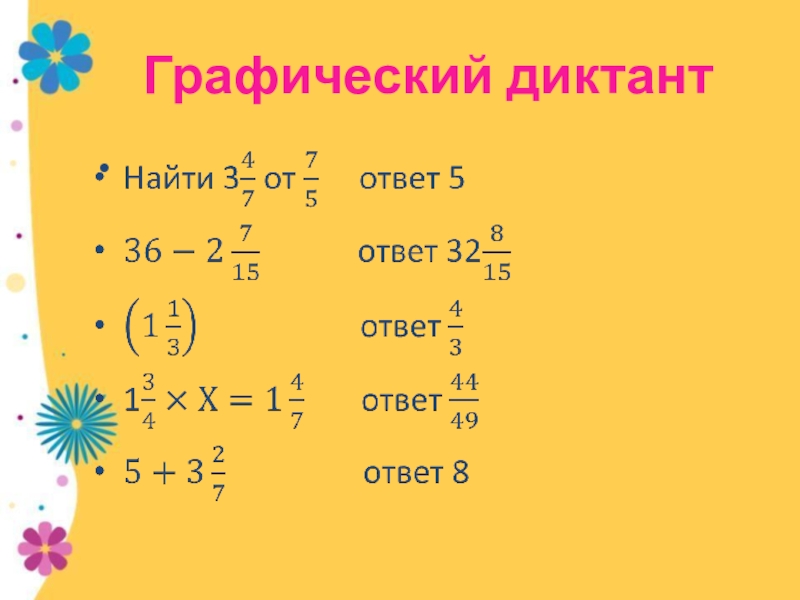 Графический диктант

• Найти $3\frac{4}{7}$ от $\frac{7}{5}$ ответ 5

• $36 - 2\frac{7}{15}$ ответ $32\frac{8}{15}$

• $\left(1\frac{1}{3}\right)$ ответ $\frac{4}{3}$

• $1\frac{3}{4} \times X = 1\frac{4}{7}$ ответ $\frac{44}{49}$

• $5 + 3\frac{2}{7}$ ответ 8